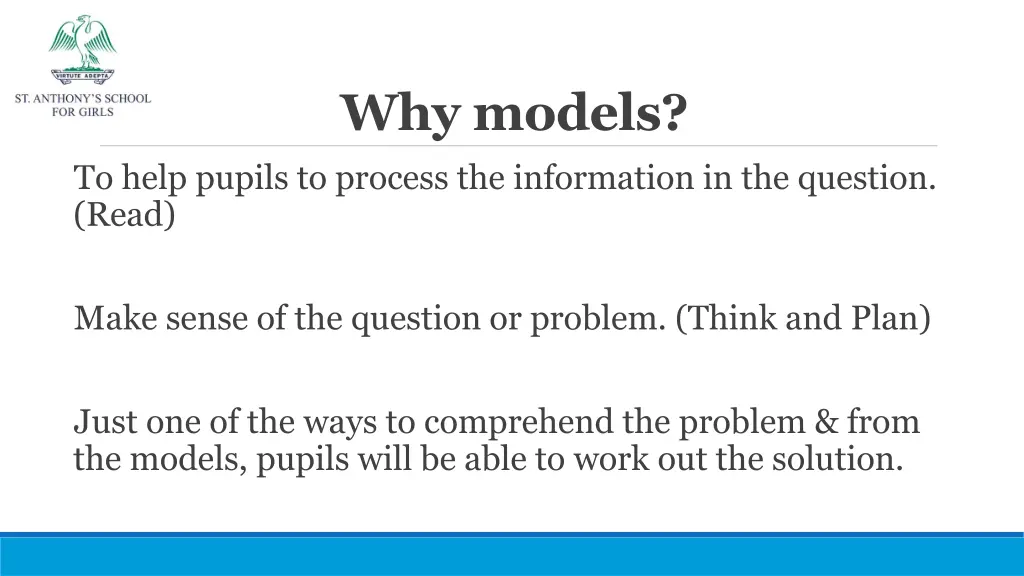 VIRTUTE ADEPTA
ST. ANTHONY'S SCHOOL
FOR GIRLS

Why models?

To help pupils to process the information in the question. (Read)

Make sense of the question or problem. (Think and Plan)

Just one of the ways to comprehend the problem & from the models, pupils will be able to work out the solution.